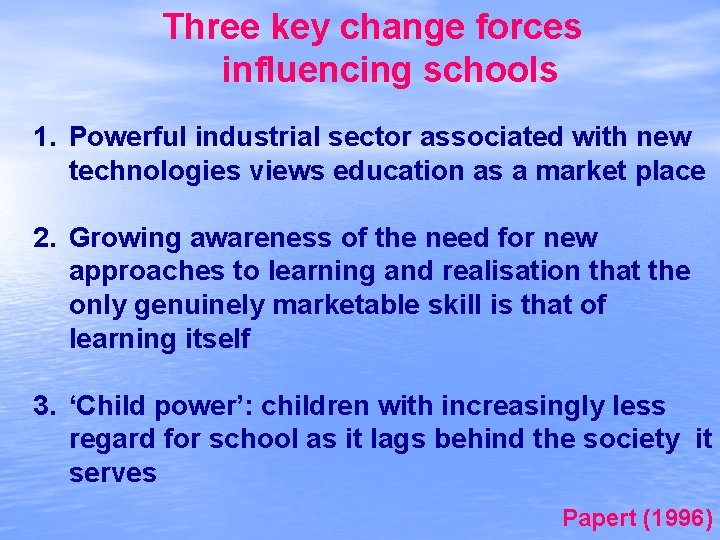 Three key change forces influencing schools

1. Powerful industrial sector associated with new technologies views education as a market place

2. Growing awareness of the need for new approaches to learning and realisation that the only genuinely marketable skill is that of learning itself

3. ‘Child power’: children with increasingly less regard for school as it lags behind the society it serves

Papert (1996)